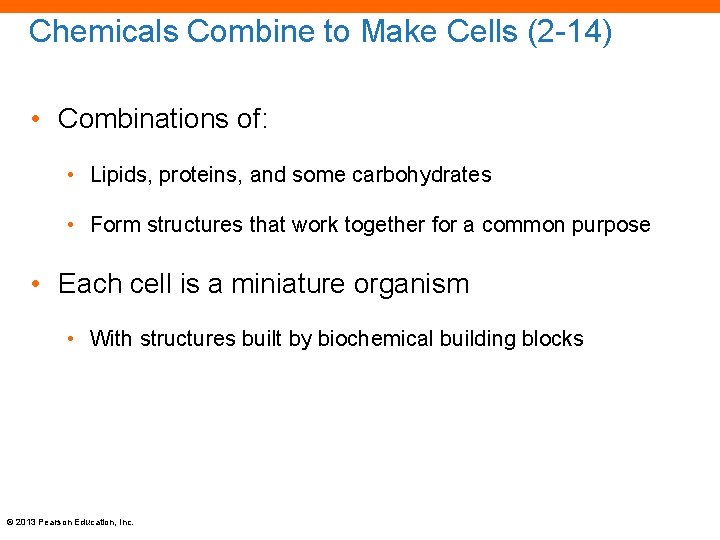 Chemicals Combine to Make Cells (2-14)

• Combinations of:

• Lipids, proteins, and some carbohydrates

• Form structures that work together for a common purpose

• Each cell is a miniature organism

• With structures built by biochemical building blocks

© 2013 Pearson Education, Inc.